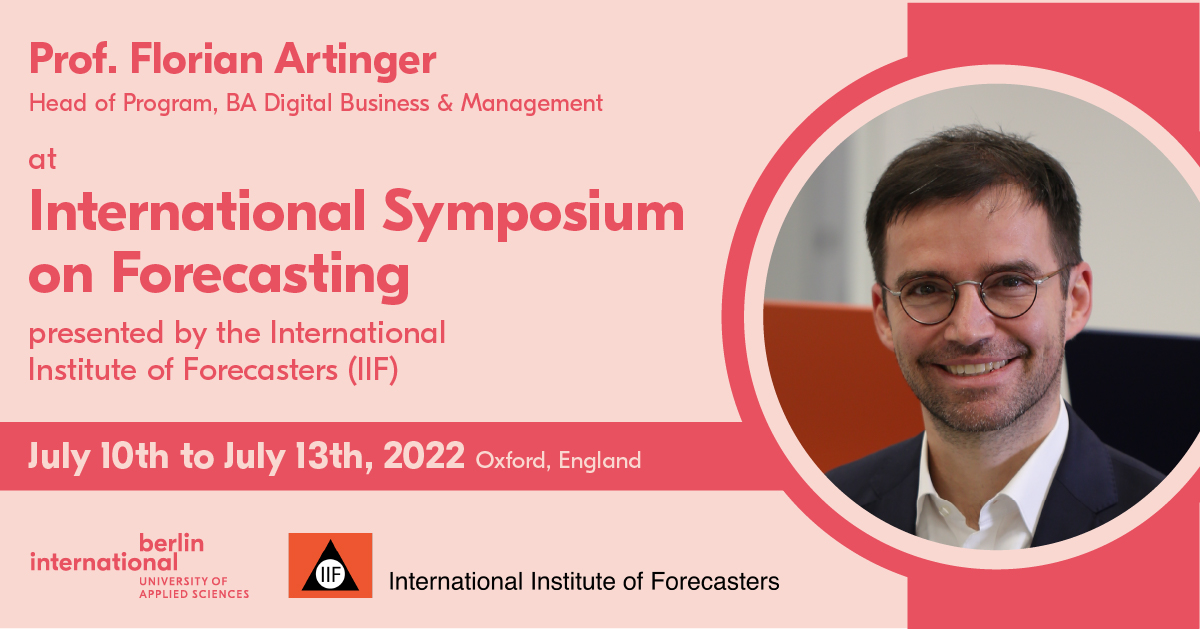 Prof. Florian Artinger
Head of Program, BA Digital Business & Management

at

International Symposium on Forecasting

presented by the International Institute of Forecasters (IIF)

July 10th to July 13th, 2022 Oxford, England

berlin international
UNIVERSITY OF APPLIED SCIENCES

IIF

International Institute of Forecasters